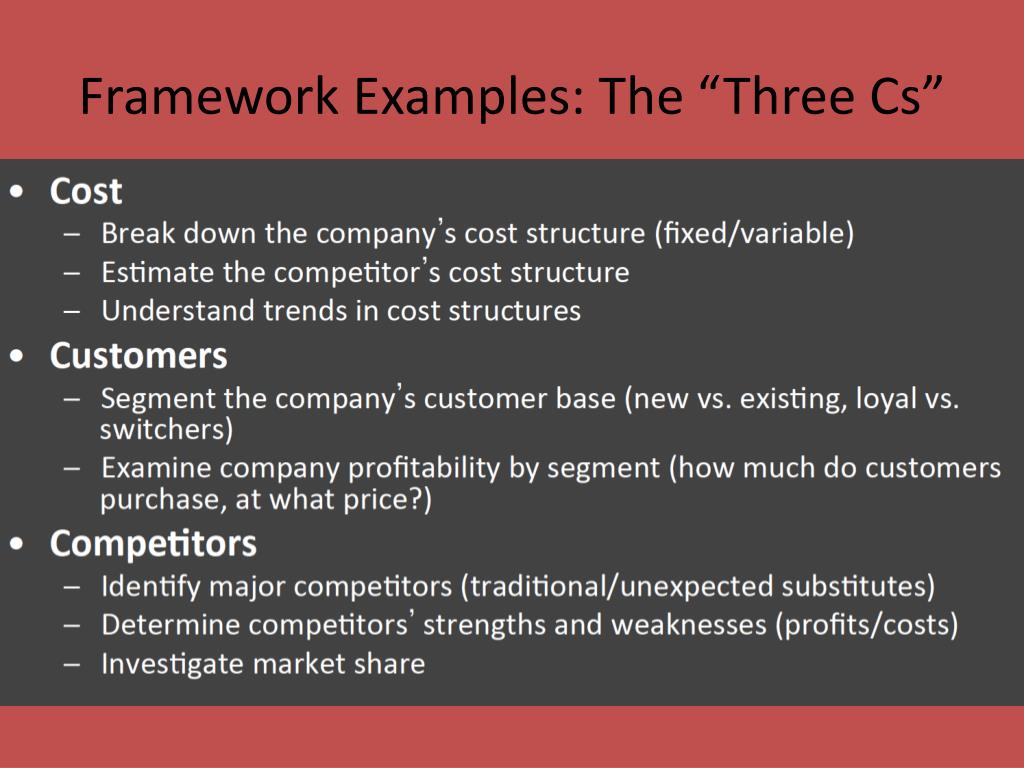 Framework Examples: The “Three Cs”

• Cost
– Break down the company’s cost structure (fixed/variable)
– Estimate the competitor’s cost structure
– Understand trends in cost structures
• Customers
– Segment the company’s customer base (new vs. existing, loyal vs. switchers)
– Examine company profitability by segment (how much do customers purchase, at what price?)
• Competitors
– Identify major competitors (traditional/unexpected substitutes)
– Determine competitors’ strengths and weaknesses (profits/costs)
– Investigate market share